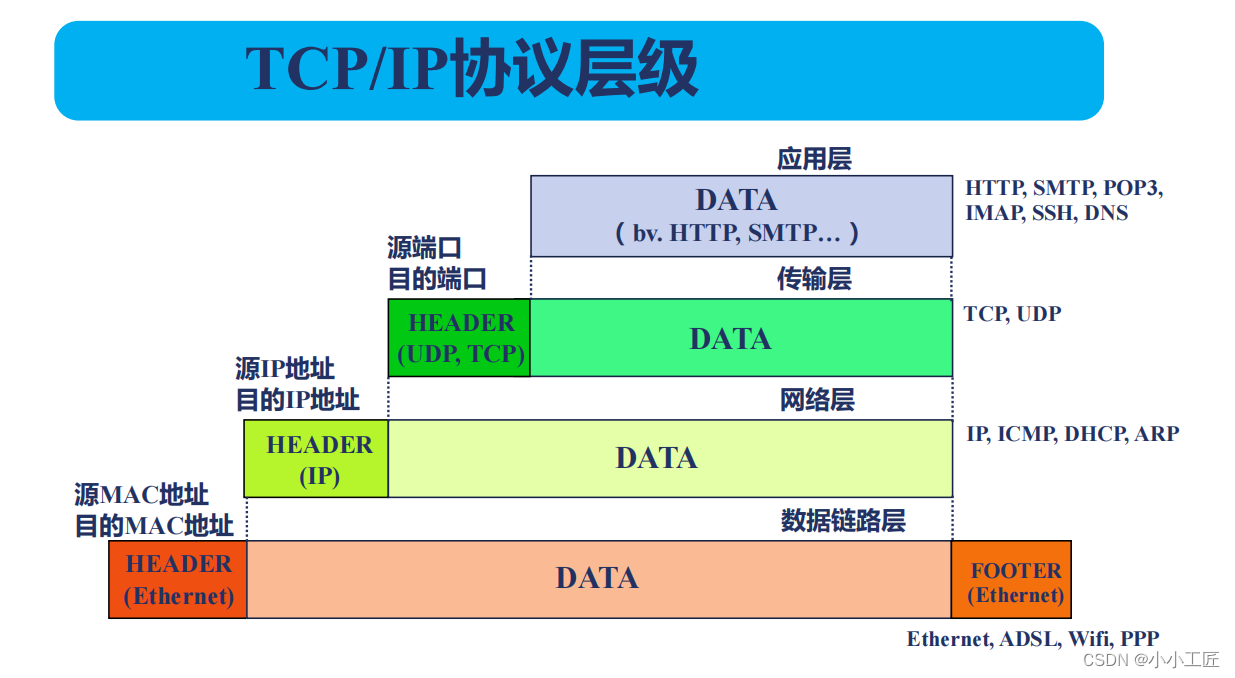 TCP/IP协议层级

应用层

DATA
( bv. HTTP, SMTP… )

HTTP, SMTP, POP3, IMAP, SSH, DNS

源端口
目的端口

传输层

HEADER
(UDP, TCP)

DATA

TCP, UDP

源IP地址
目的IP地址

网络层

HEADER
(IP)

DATA

IP, ICMP, DHCP, ARP

源MAC地址
目的MAC地址

数据链路层

HEADER
(Ethernet)

DATA

FOOTER
(Ethernet)

Ethernet, ADSL, Wifi, PPP

CSDN @小小工匠